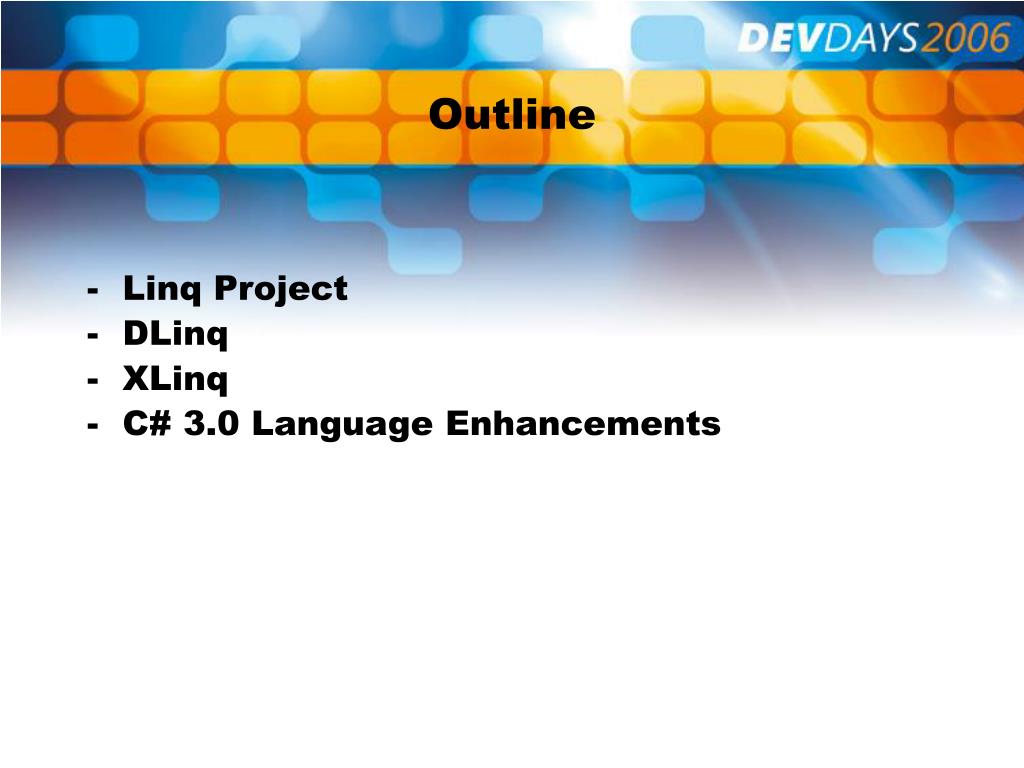 DEVDAYS2006

Outline

- Linq Project
- DLinq
- XLinq
- C# 3.0 Language Enhancements